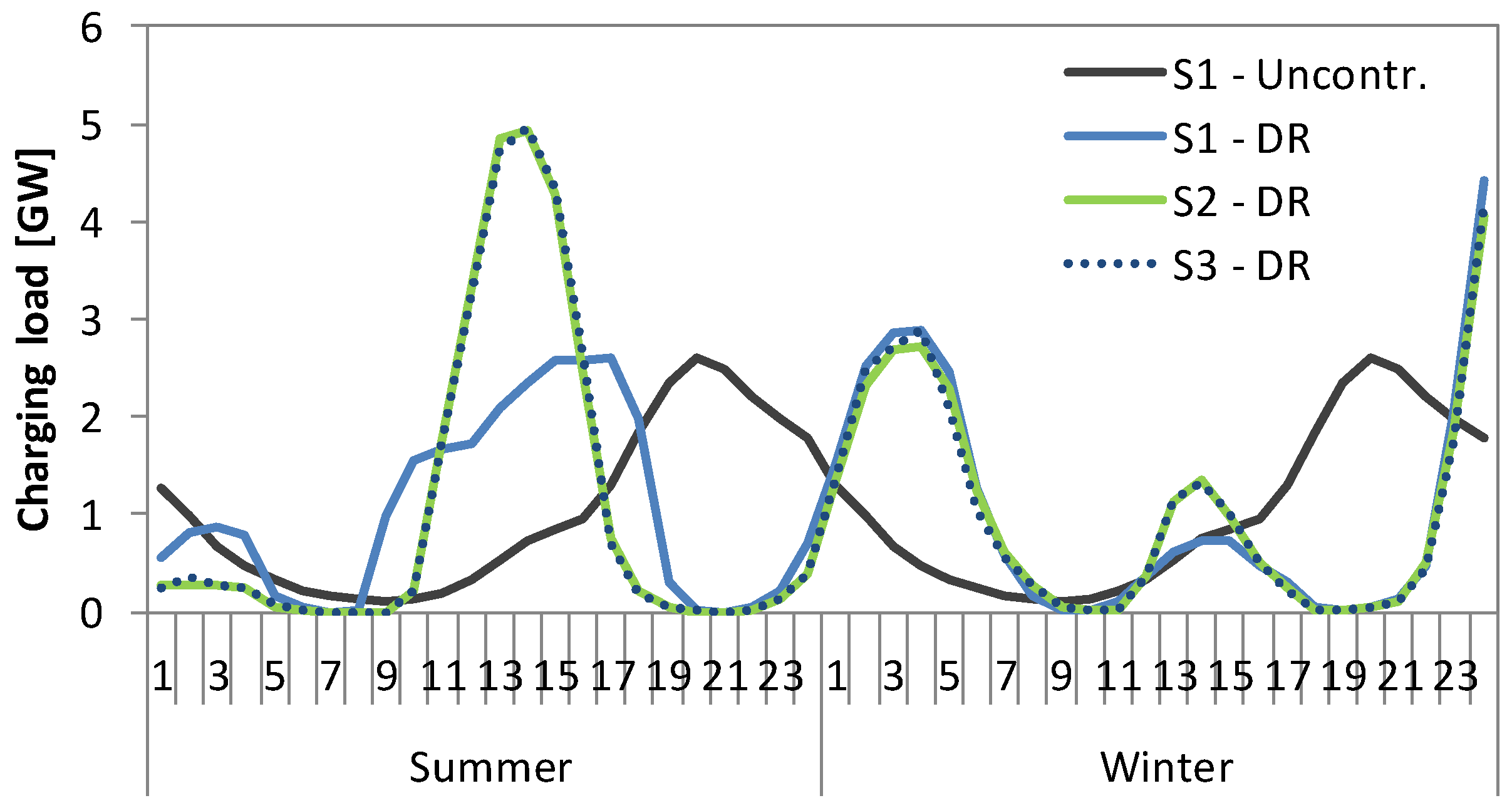 Charging load [GW]

6
5
4
3
2
1
0

S1 - Uncontr.
S1 - DR
S2 - DR
S3 - DR

1 3 5 7 9 11 13 15 17 19 21 23 1 3 5 7 9 11 13 15 17 19 21 23

Summer
Winter